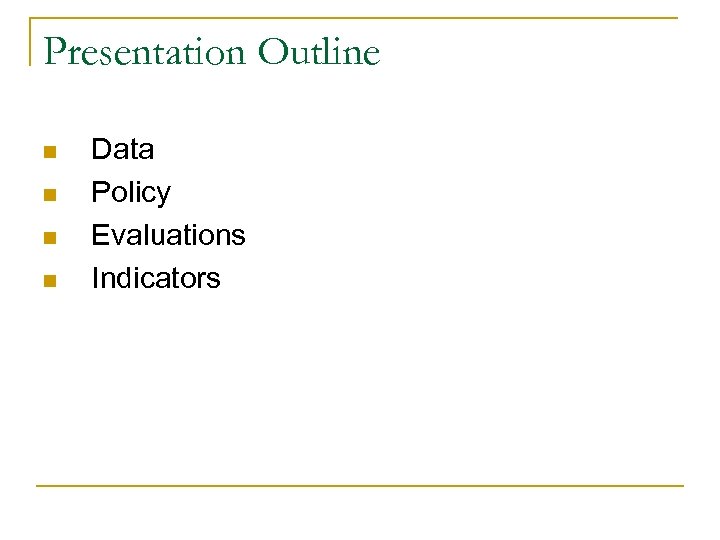 Presentation Outline

- Data
- Policy
- Evaluations
- Indicators